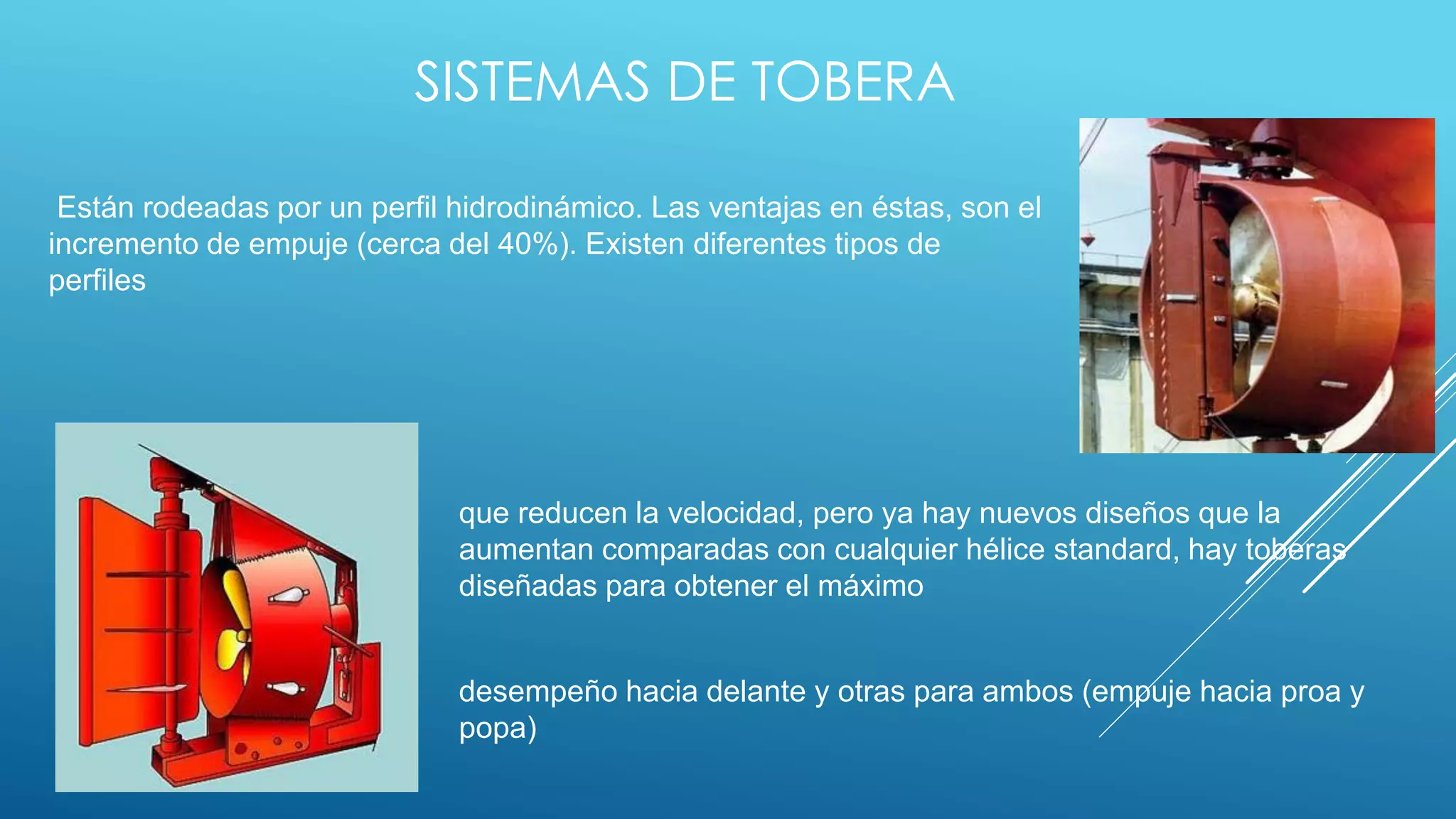 SISTEMAS DE TOBERA

Están rodeadas por un perfil hidrodinámico. Las ventajas en éstas, son el incremento de empuje (cerca del 40%). Existen diferentes tipos de perfiles

que reducen la velocidad, pero ya hay nuevos diseños que la aumentan comparadas con cualquier hélice standard, hay toberas diseñadas para obtener el máximo

desempeño hacia delante y otras para ambos (empuje hacia proa y popa)